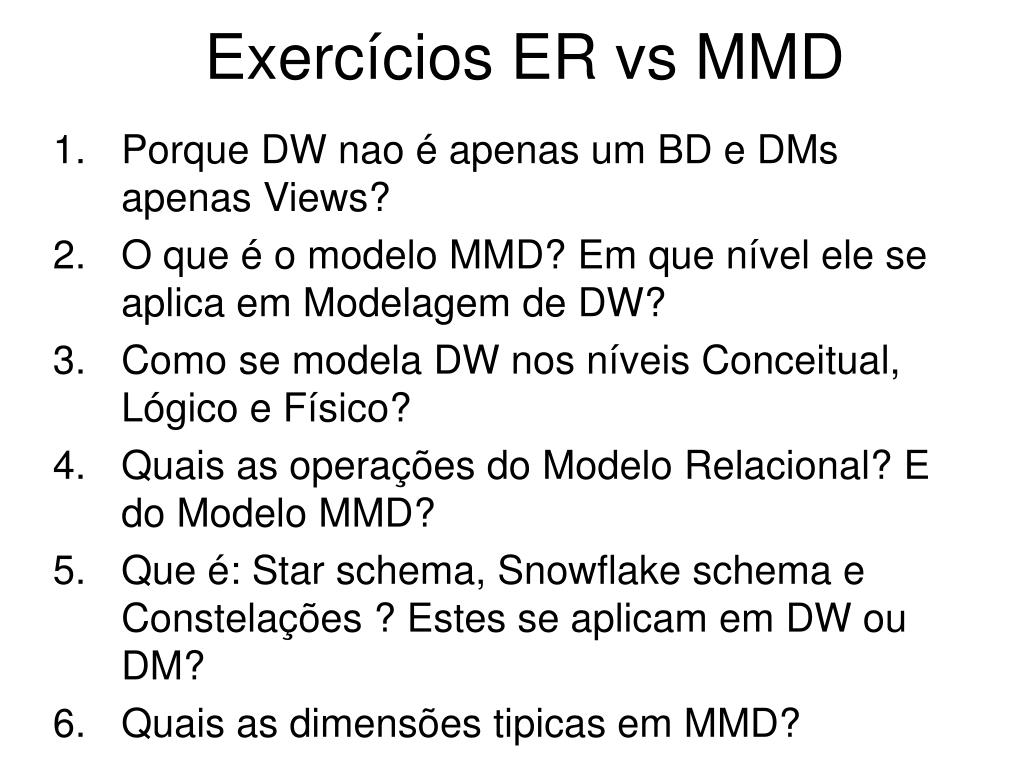 Exercícios ER vs MMD

1. Porque DW nao é apenas um BD e DMs apenas Views?
2. O que é o modelo MMD? Em que nível ele se aplica em Modelagem de DW?
3. Como se modela DW nos níveis Conceitual, Lógico e Físico?
4. Quais as operações do Modelo Relacional? E do Modelo MMD?
5. Que é: Star schema, Snowflake schema e Constelações ? Estes se aplicam em DW ou DM?
6. Quais as dimensões tipicas em MMD?